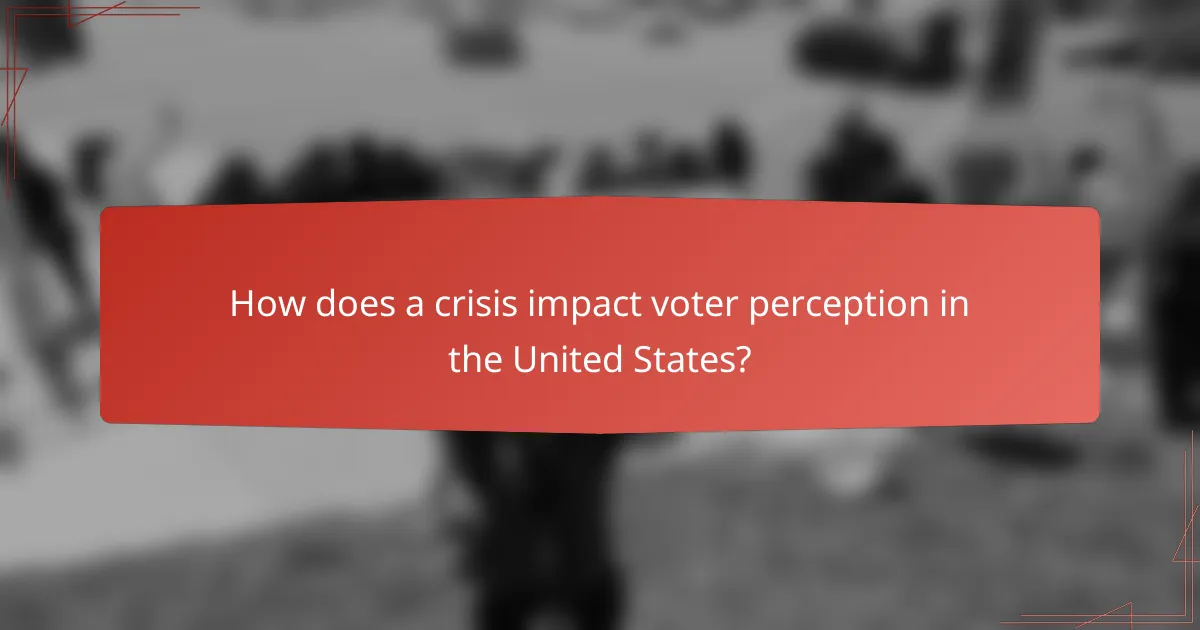 How does a crisis impact voter perception in the United States?